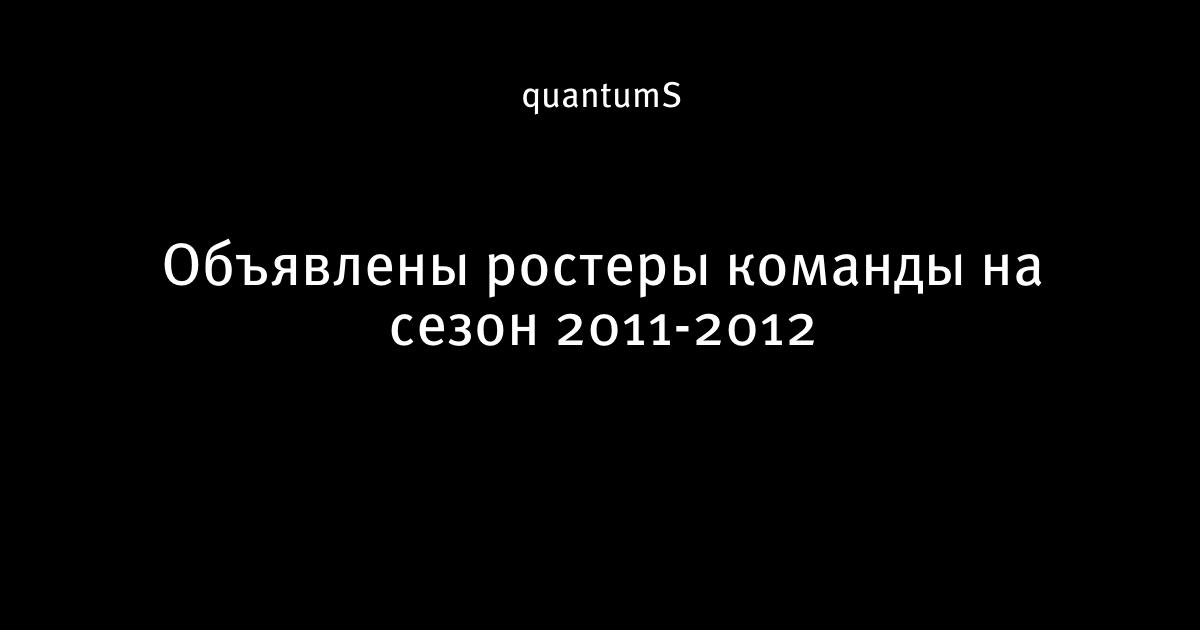 quantumS

Объявлены ростеры команды на сезон 2011-2012